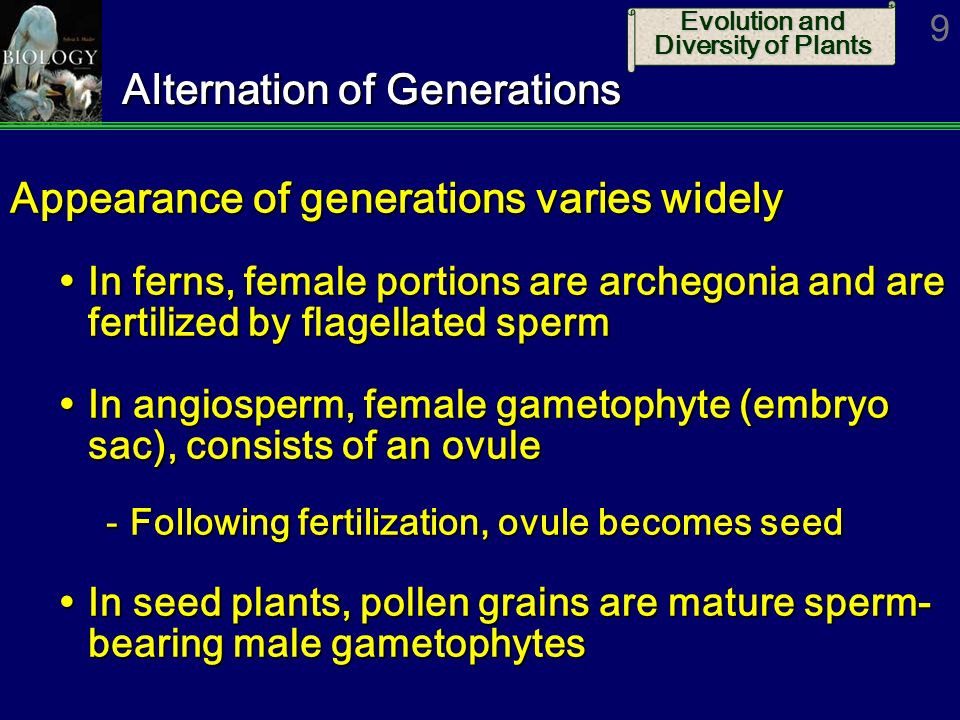 BIOLOGY

Evolution and Diversity of Plants

9

Alternation of Generations

Appearance of generations varies widely

• In ferns, female portions are archegonia and are fertilized by flagellated sperm

• In angiosperm, female gametophyte (embryo sac), consists of an ovule

- Following fertilization, ovule becomes seed

• In seed plants, pollen grains are mature sperm-bearing male gametophytes